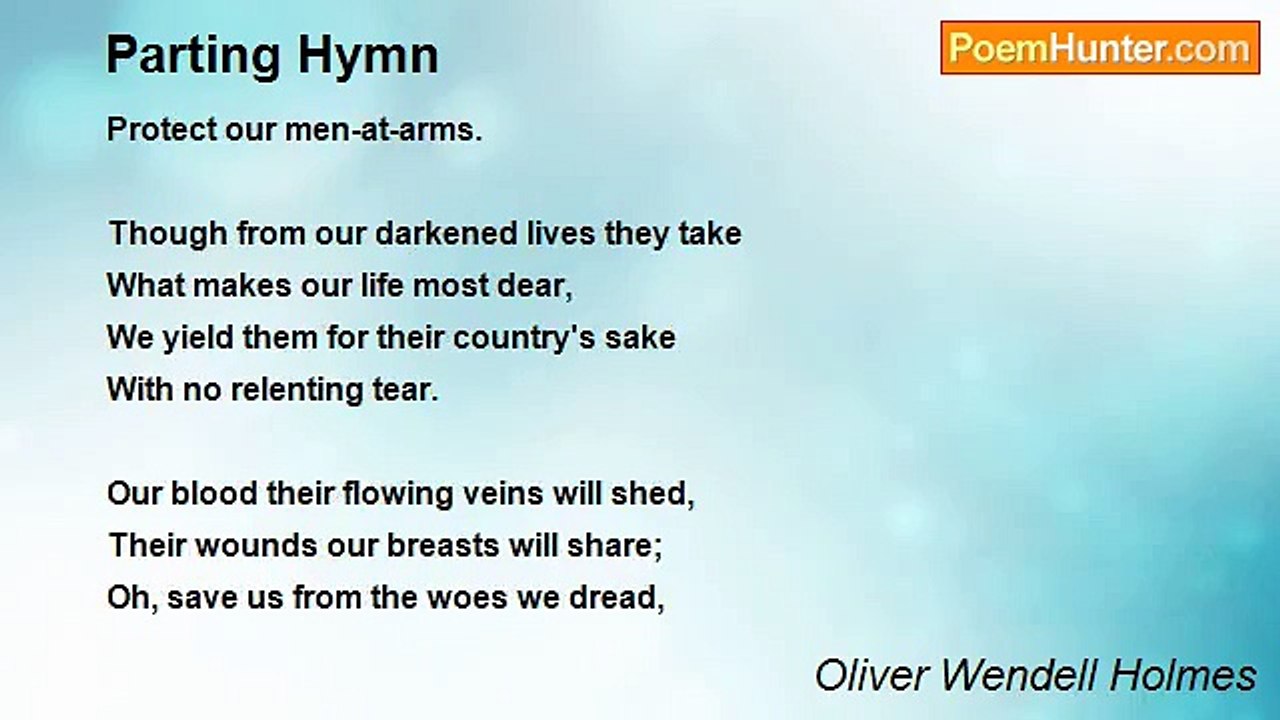 Parting Hymn

PoemHunter.com

Protect our men-at-arms.

Though from our darkened lives they take
What makes our life most dear,
We yield them for their country's sake
With no relenting tear.

Our blood their flowing veins will shed,
Their wounds our breasts will share;
Oh, save us from the woes we dread,

Oliver Wendell Holmes